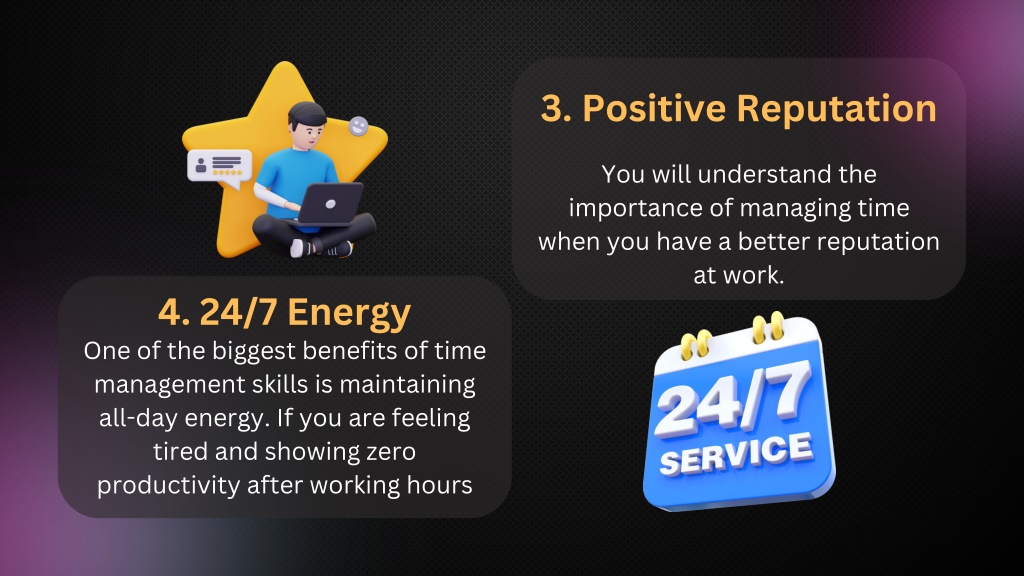 3. Positive Reputation

You will understand the importance of managing time when you have a better reputation at work.

4. 24/7 Energy

One of the biggest benefits of time management skills is maintaining all-day energy. If you are feeling tired and showing zero productivity after working hours

24/7
SERVICE